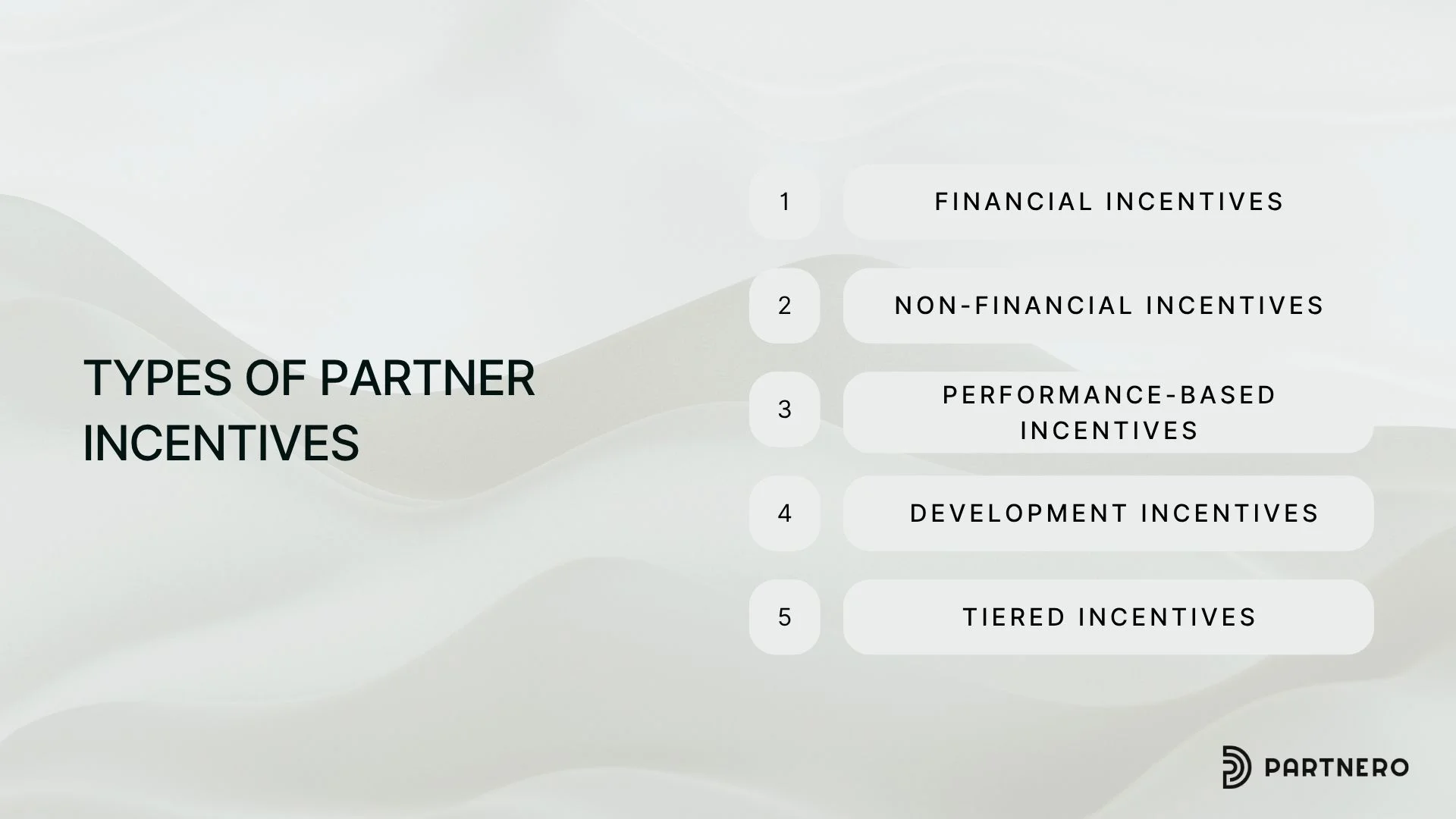 TYPES OF PARTNER INCENTIVES

1 FINANCIAL INCENTIVES

2 NON-FINANCIAL INCENTIVES

3 PERFORMANCE-BASED INCENTIVES

4 DEVELOPMENT INCENTIVES

5 TIERED INCENTIVES

PARTNERO